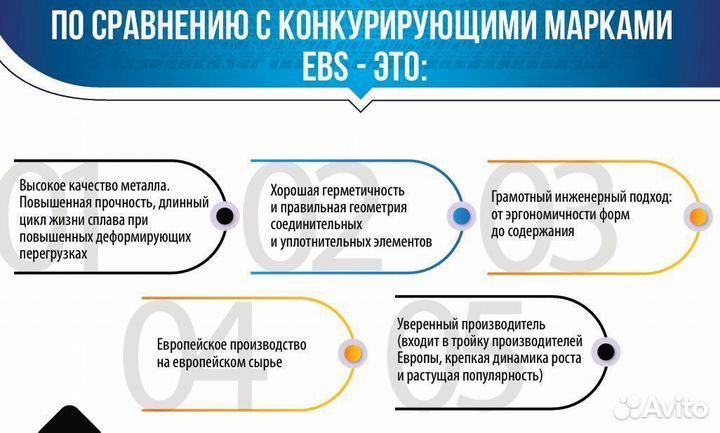 ПО СРАВНЕНИЮ С КОНКУРИРУЮЩИМИ МАРКАМИ EBS - ЭТО:

01
Высокое качество металла. Повышенная прочность, длинный цикл жизни сплава при повышенных деформирующих перегрузках

02
Хорошая герметичность и правильная геометрия соединительных и уплотнительных элементов

03
Грамотный инженерный подход: от эргономичности форм до содержания

04
Европейское производство на европейском сырье

05
Уверенный производитель (входит в тройку производителей Европы, крепкая динамика роста и растущая популярность)

Avito